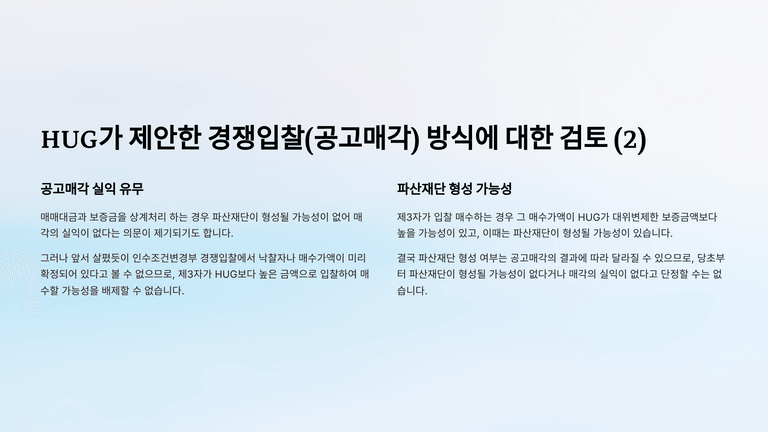 HUG가 제안한 경쟁입찰(공고매각) 방식에 대한 검토 (2)

공고매각 실익 유무

매매대금과 보증금을 상계처리 하는 경우 파산재단이 형성될 가능성이 없어 매각의 실익이 없다는 의문이 제기되기도 합니다.

그러나 앞서 살폈듯이 인수조건변경부 경쟁입찰에서 낙찰자나 매수가액이 미리 확정되어 있다고 볼 수 없으므로, 제3자가 HUG보다 높은 금액으로 입찰하여 매수할 가능성을 배제할 수 없습니다.

파산재단 형성 가능성

제3자가 입찰 매수하는 경우 그 매수가액이 HUG가 대위변제한 보증금액보다 높을 가능성이 있고, 이때는 파산재단이 형성될 가능성이 있습니다.

결국 파산재단 형성 여부는 공고매각의 결과에 따라 달라질 수 있으므로, 당초부터 파산재단이 형성될 가능성이 없다거나 매각의 실익이 없다고 단정할 수는 없습니다.